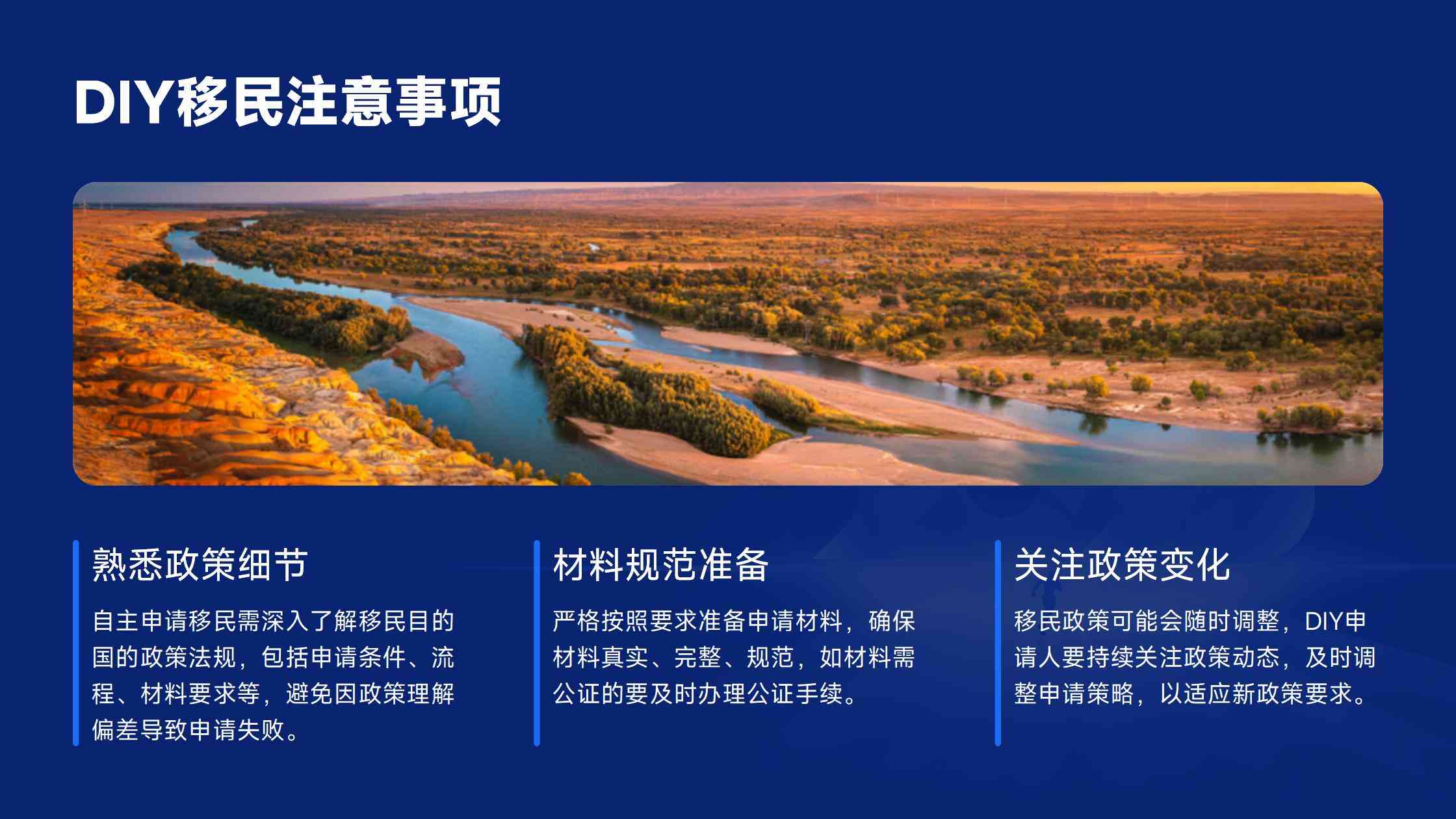 DIY移民注意事项

熟悉政策细节

自主申请移民需深入了解移民目的国的政策法规，包括申请条件、流程、材料要求等，避免因政策理解偏差导致申请失败。

材料规范准备

严格按照要求准备申请材料，确保材料真实、完整、规范，如材料需公证的要及时办理公证手续。

关注政策变化

移民政策可能会随时调整，DIY申请人要持续关注政策动态，及时调整申请策略，以适应新政策要求。